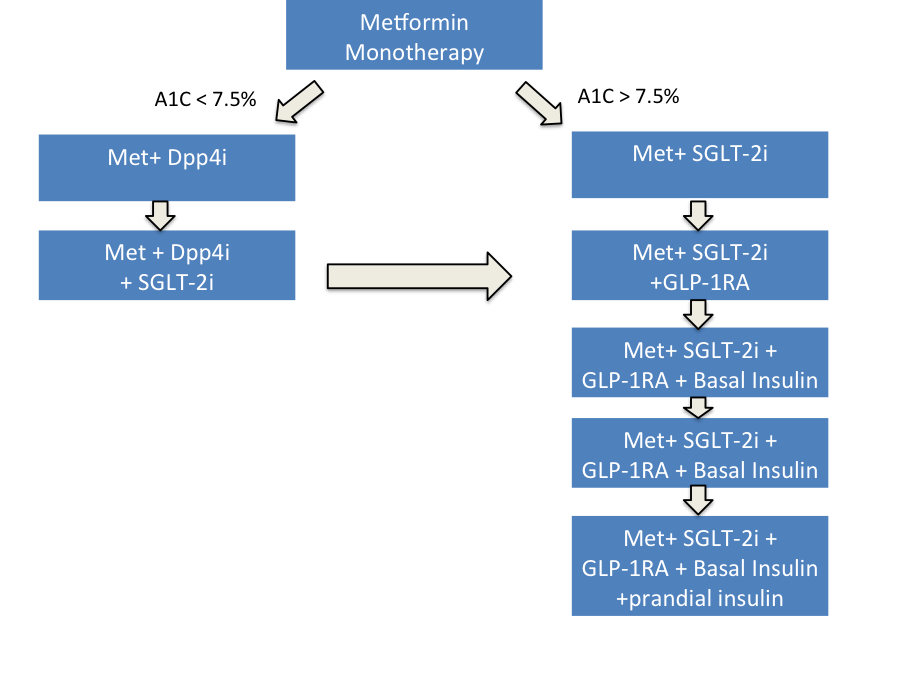 Metformin Monotherapy

A1C < 7.5%

A1C > 7.5%

Met+ Dpp4i

Met + Dpp4i + SGLT-2i

Met+ SGLT-2i

Met+ SGLT-2i +GLP-1RA

Met+ SGLT-2i + GLP-1RA + Basal Insulin

Met+ SGLT-2i + GLP-1RA + Basal Insulin

Met+ SGLT-2i + GLP-1RA + Basal Insulin +prandial insulin